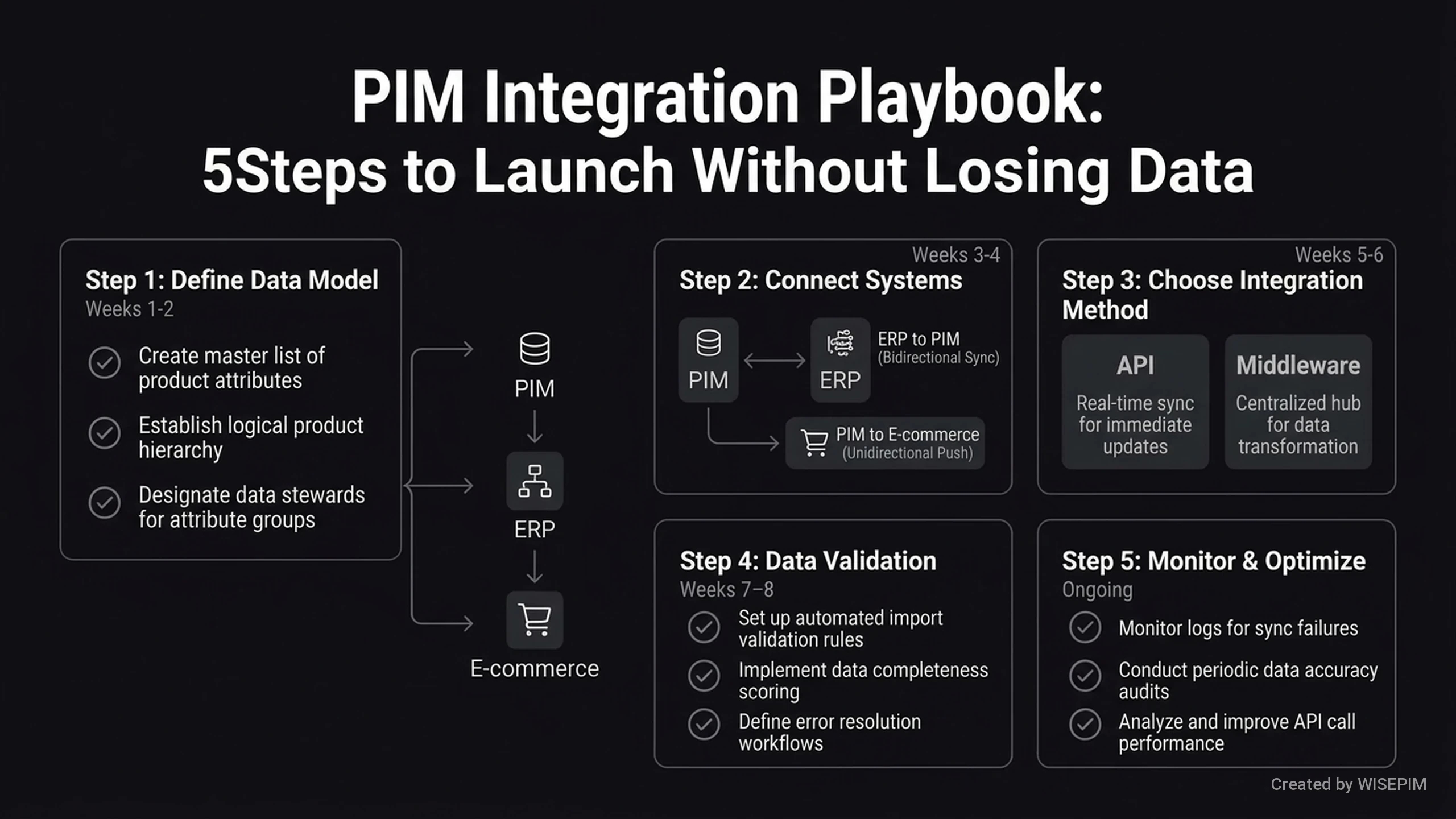 PIM Integration Playbook:
5Steps to Launch Without Losing Data

Step 1: Define Data Model
Weeks 1-2
Create master list of product attributes
Establish logical product hierarchy
Designate data stewards for attribute groups

PIM
ERP
E-commerce

Weeks 3-4
Step 2: Connect Systems
PIM
ERP
ERP to PIM (Bidirectional Sync)
PIM to E-commerce (Unidirectional Push)

Weeks 5-6
Step 3: Choose Integration Method
API
Real-time sync for immediate updates
Middleware
Centralized hub for data transformation

Step 4: Data Validation
Weeks 7–8
Set up automated import validation rules
Implement data completeness scoring
Define error resolution workflows

Step 5: Monitor & Optimize
Ongoing
Monitor logs for sync failures
Conduct periodic data accuracy audits
Analyze and improve API call performance

Created by WISEPIM